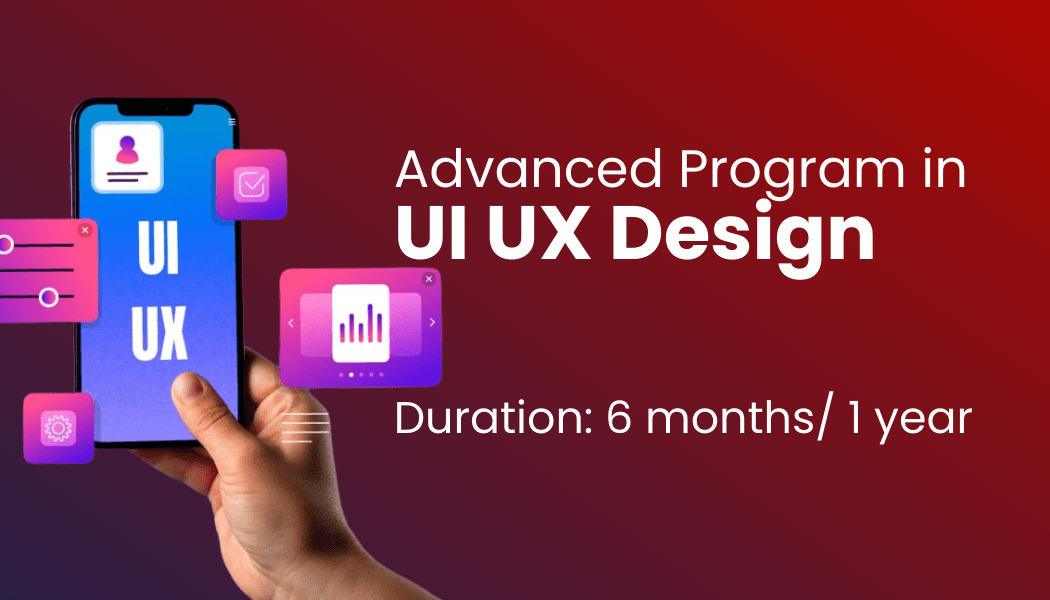 UI
UX

Advanced Program in
UI UX Design

Duration: 6 months/ 1 year